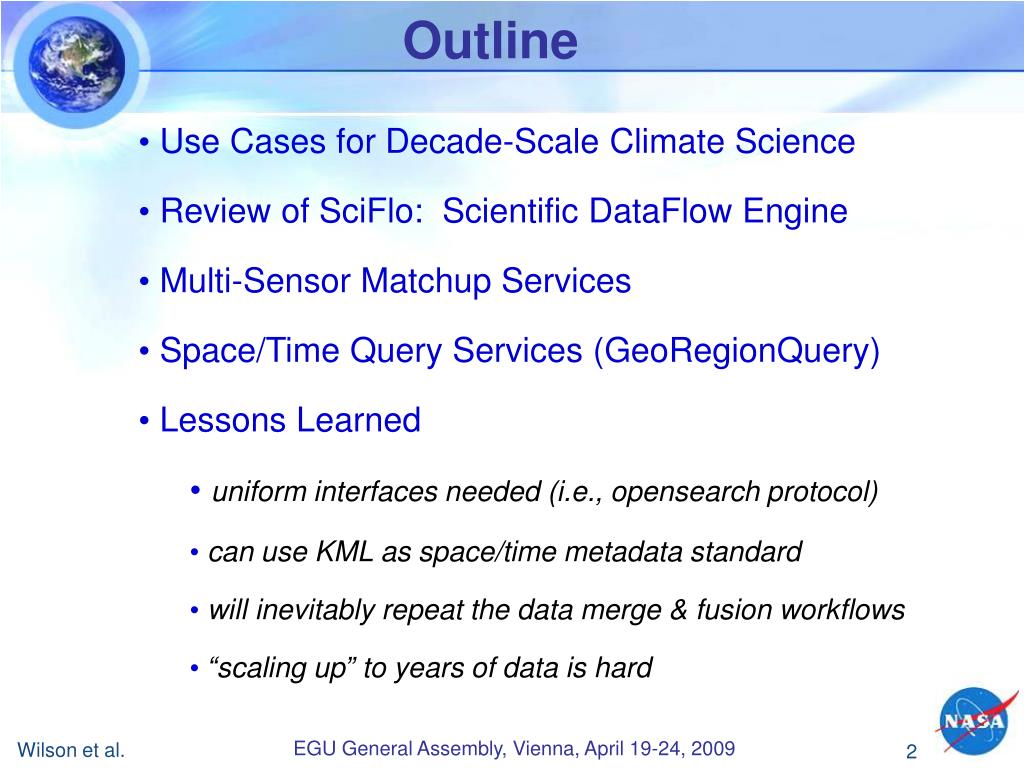 Outline

• Use Cases for Decade-Scale Climate Science

• Review of SciFlo: Scientific DataFlow Engine

• Multi-Sensor Matchup Services

• Space/Time Query Services (GeoRegionQuery)

• Lessons Learned

• uniform interfaces needed (i.e., opensearch protocol)

• can use KML as space/time metadata standard

• will inevitably repeat the data merge & fusion workflows

• “scaling up” to years of data is hard

Wilson et al.

EGU General Assembly, Vienna, April 19-24, 2009

2

NASA